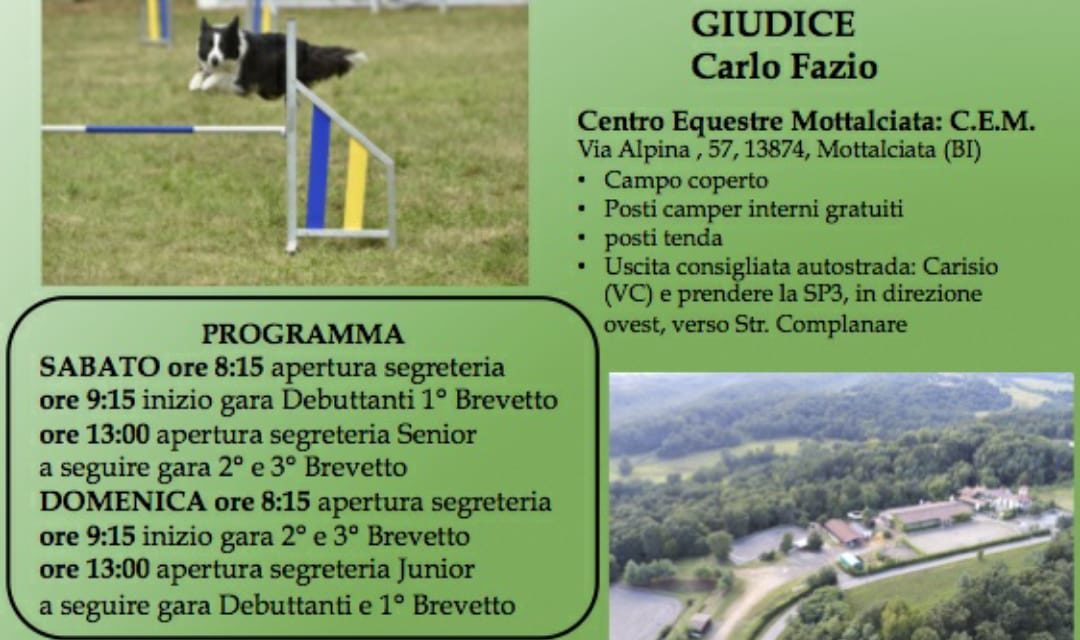 GIUDICE
Carlo Fazio

Centro Equestre Mottalciata: C.E.M.
Via Alpina , 57, 13874, Mottalciata (BI)
• Campo coperto
• Posti camper interni gratuiti
• posti tenda
• Uscita consigliata autostrada: Carisio (VC) e prendere la SP3, in direzione ovest, verso Str. Complanare

PROGRAMMA
SABATO ore 8:15 apertura segreteria
ore 9:15 inizio gara Debuttanti 1° Brevetto
ore 13:00 apertura segreteria Senior
a seguire gara 2° e 3° Brevetto
DOMENICA ore 8:15 apertura segreteria
ore 9:15 inizio gara 2° e 3° Brevetto
ore 13:00 apertura segreteria Junior
a seguire gara Debuttanti e 1° Brevetto